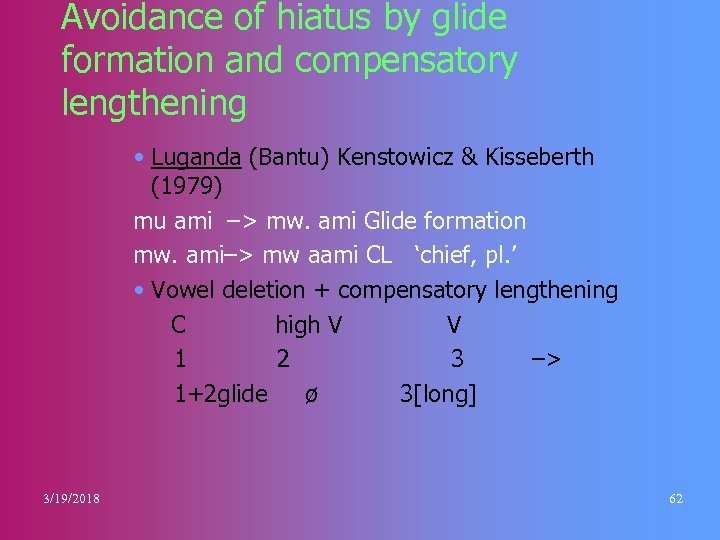 Avoidance of hiatus by glide formation and compensatory lengthening

• Luganda (Bantu) Kenstowicz & Kisseberth (1979)

mu ami –> mw. ami Glide formation

mw. ami–> mw aami CL ‘chief, pl.’

• Vowel deletion + compensatory lengthening

C high V V

1 2 3 –>

1+2glide ø 3[long]

3/19/2018

62